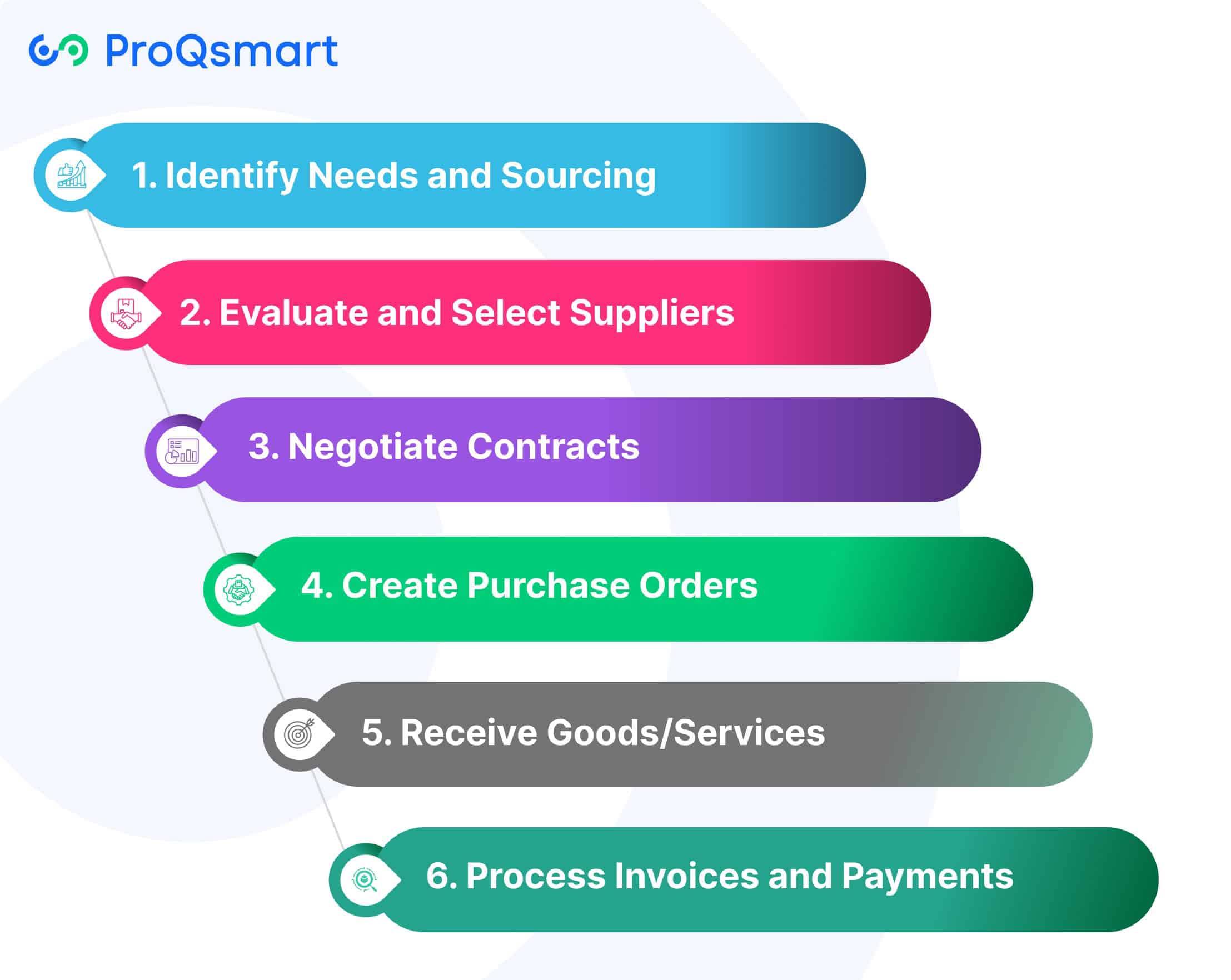 ProQsmart

1. Identify Needs and Sourcing

2. Evaluate and Select Suppliers

3. Negotiate Contracts

4. Create Purchase Orders

5. Receive Goods/Services

6. Process Invoices and Payments